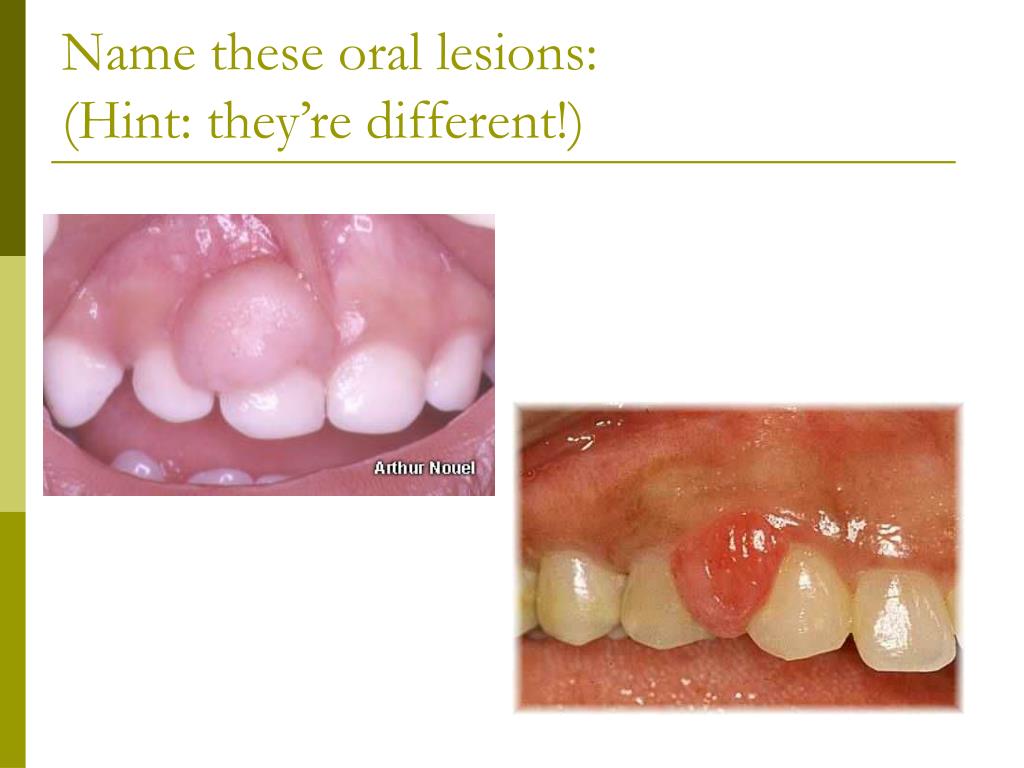 Name these oral lesions:
(Hint: they're different!)

Arthur Nouel